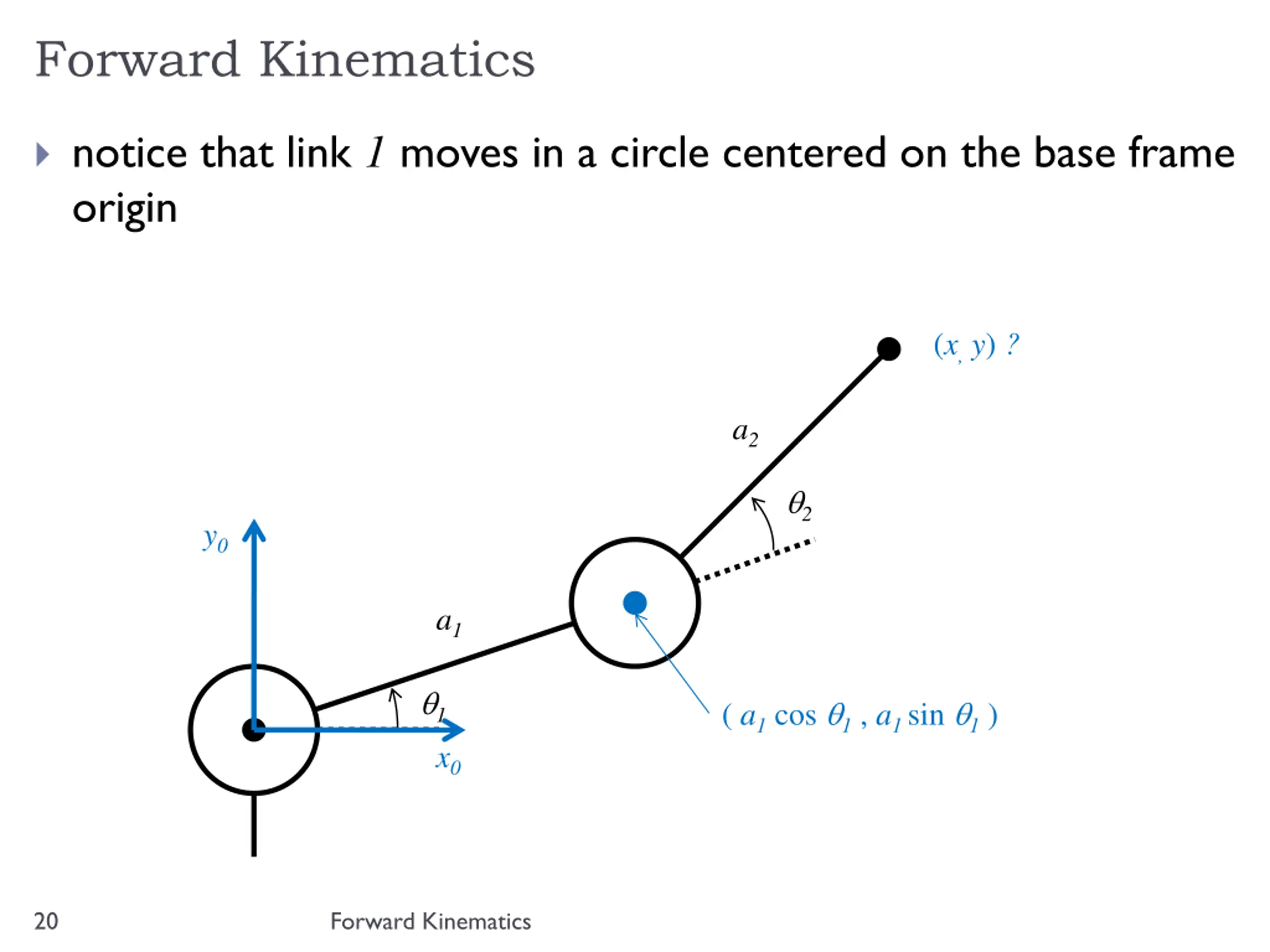 Forward Kinematics

notice that link $1$ moves in a circle centered on the base frame origin

$(x, y)$ ?

$a_2$

$\theta_2$

$y_0$

$a_1$

$\theta_1$

$x_0$

$( a_1 \cos \theta_1 , a_1 \sin \theta_1 )$

20

Forward Kinematics